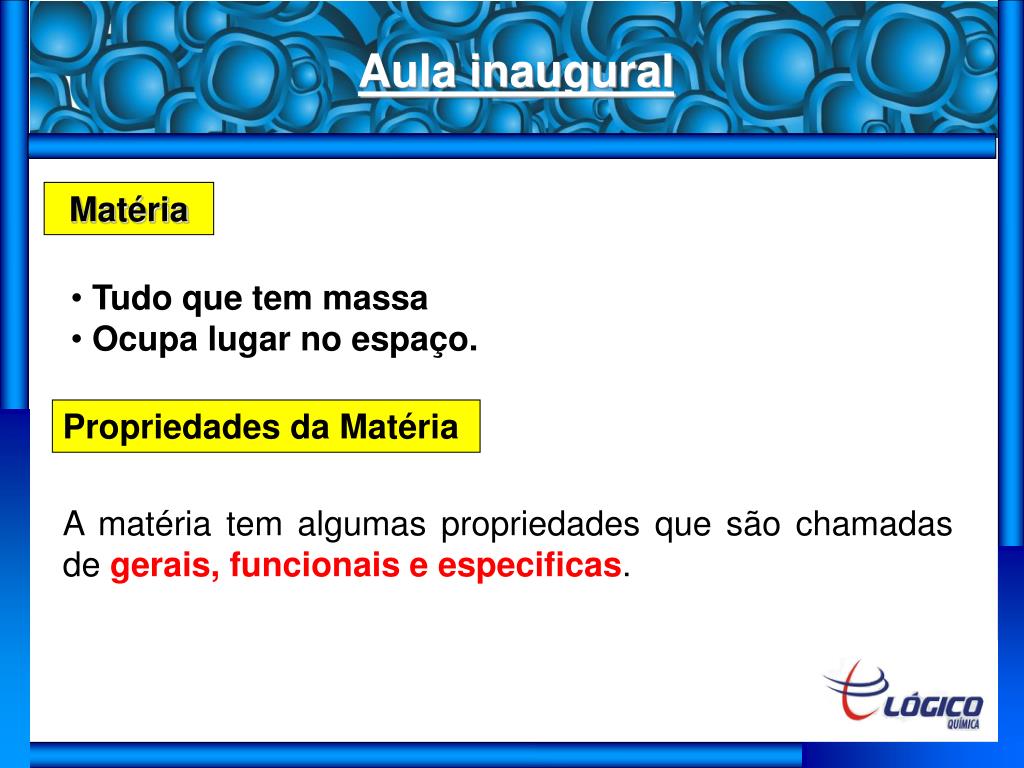 Aula inaugural

Matéria

• Tudo que tem massa
• Ocupa lugar no espaço.

Propriedades da Matéria

A matéria tem algumas propriedades que são chamadas de gerais, funcionais e especificas.

LÓGICO
QUÍMICA